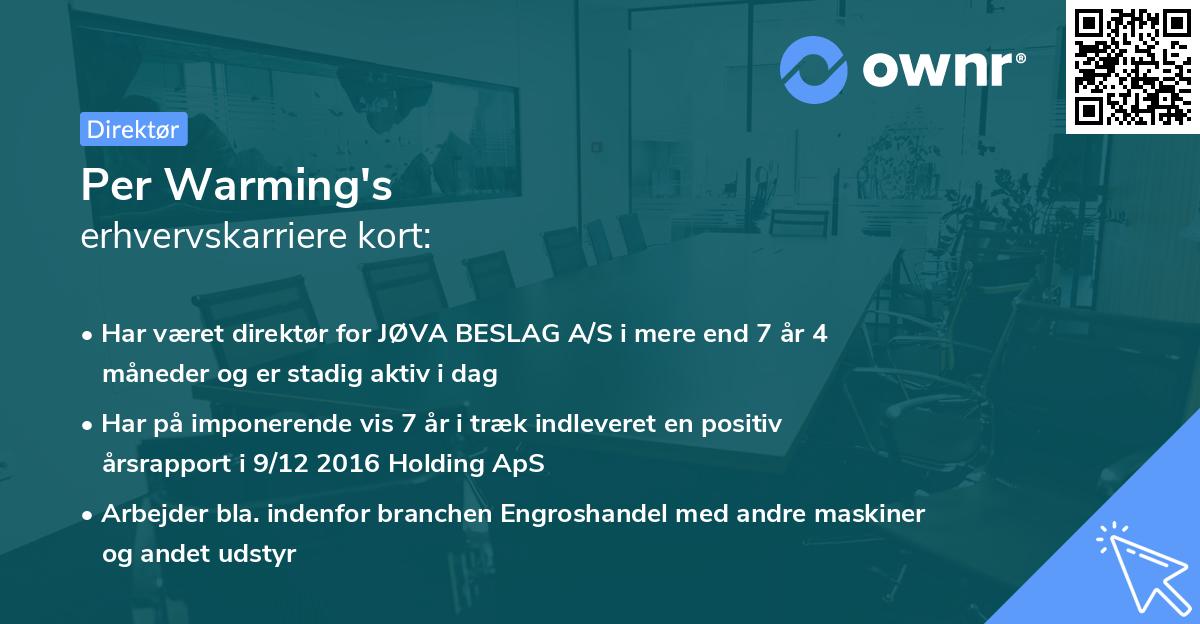 ownr®

Direktør

Per Warming's
erhvervskarriere kort:

• Har været direktør for JØVA BESLAG A/S i mere end 7 år 4 måneder og er stadig aktiv i dag

• Har på imponerende vis 7 år i træk indleveret en positiv årsrapport i 9/12 2016 Holding ApS

• Arbejder bla. indenfor branchen Engroshandel med andre maskiner og andet udstyr